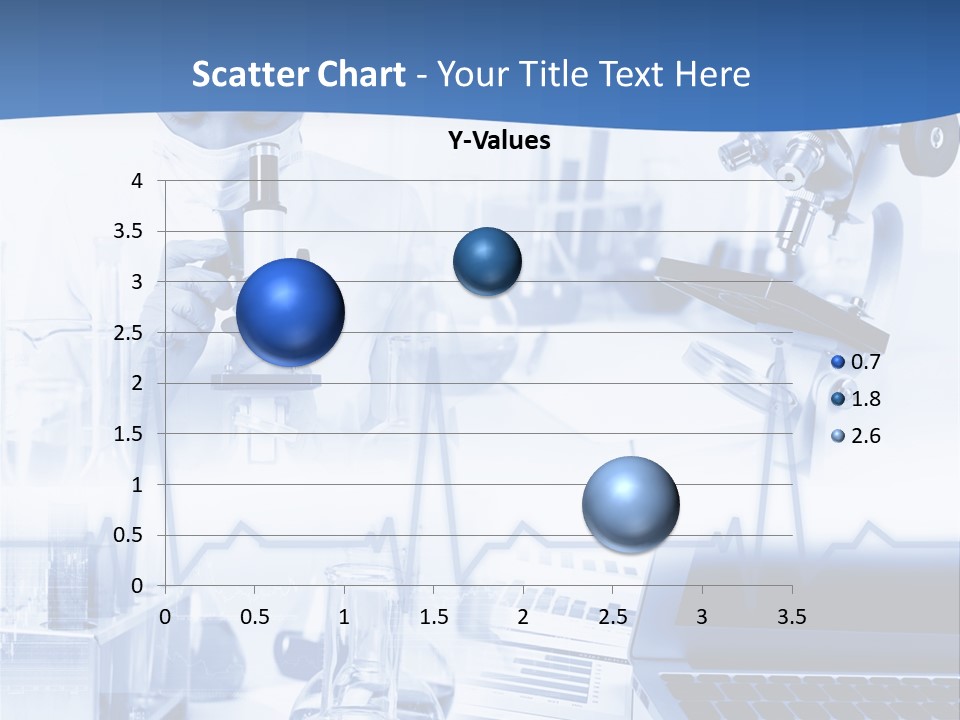 Scatter Chart - Your Title Text Here

Y-Values

4
3.5
3
2.5
2
1.5
1
0.5
0

0 0.5 1 1.5 2 2.5 3 3.5

0.7
1.8
2.6